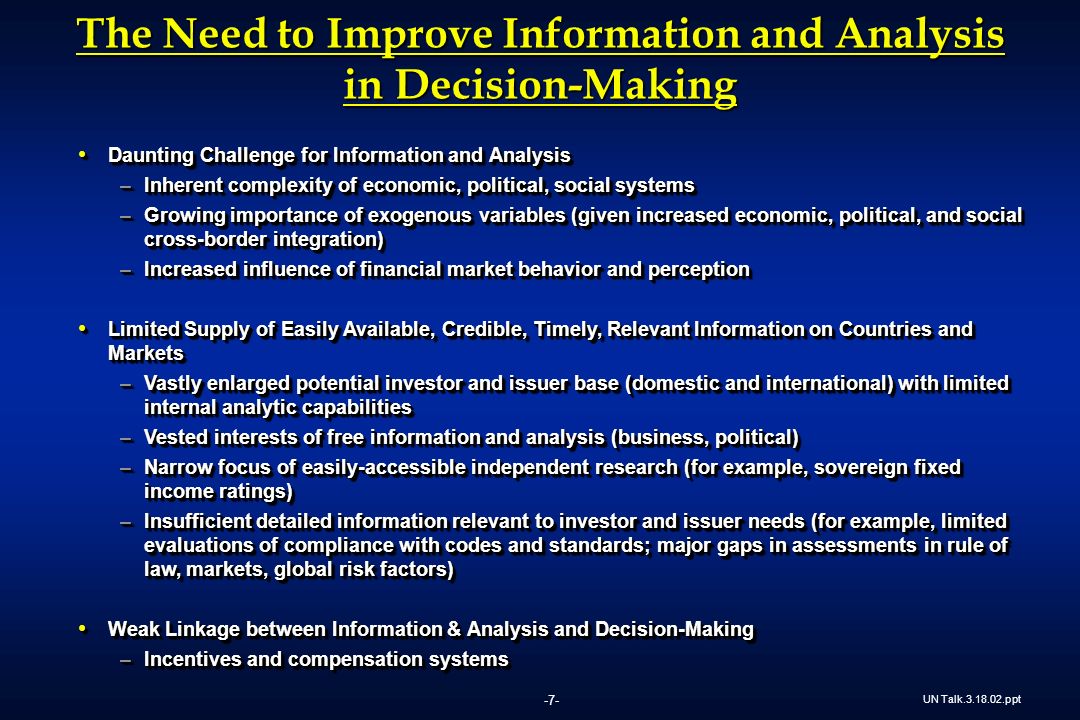 The Need to Improve Information and Analysis in Decision-Making

• Daunting Challenge for Information and Analysis
– Inherent complexity of economic, political, social systems
– Growing importance of exogenous variables (given increased economic, political, and social cross-border integration)
– Increased influence of financial market behavior and perception

• Limited Supply of Easily Available, Credible, Timely, Relevant Information on Countries and Markets
– Vastly enlarged potential investor and issuer base (domestic and international) with limited internal analytic capabilities
– Vested interests of free information and analysis (business, political)
– Narrow focus of easily-accessible independent research (for example, sovereign fixed income ratings)
– Insufficient detailed information relevant to investor and issuer needs (for example, limited evaluations of compliance with codes and standards; major gaps in assessments in rule of law, markets, global risk factors)

• Weak Linkage between Information & Analysis and Decision-Making
– Incentives and compensation systems

-7-

UN Talk.3.18.02.ppt